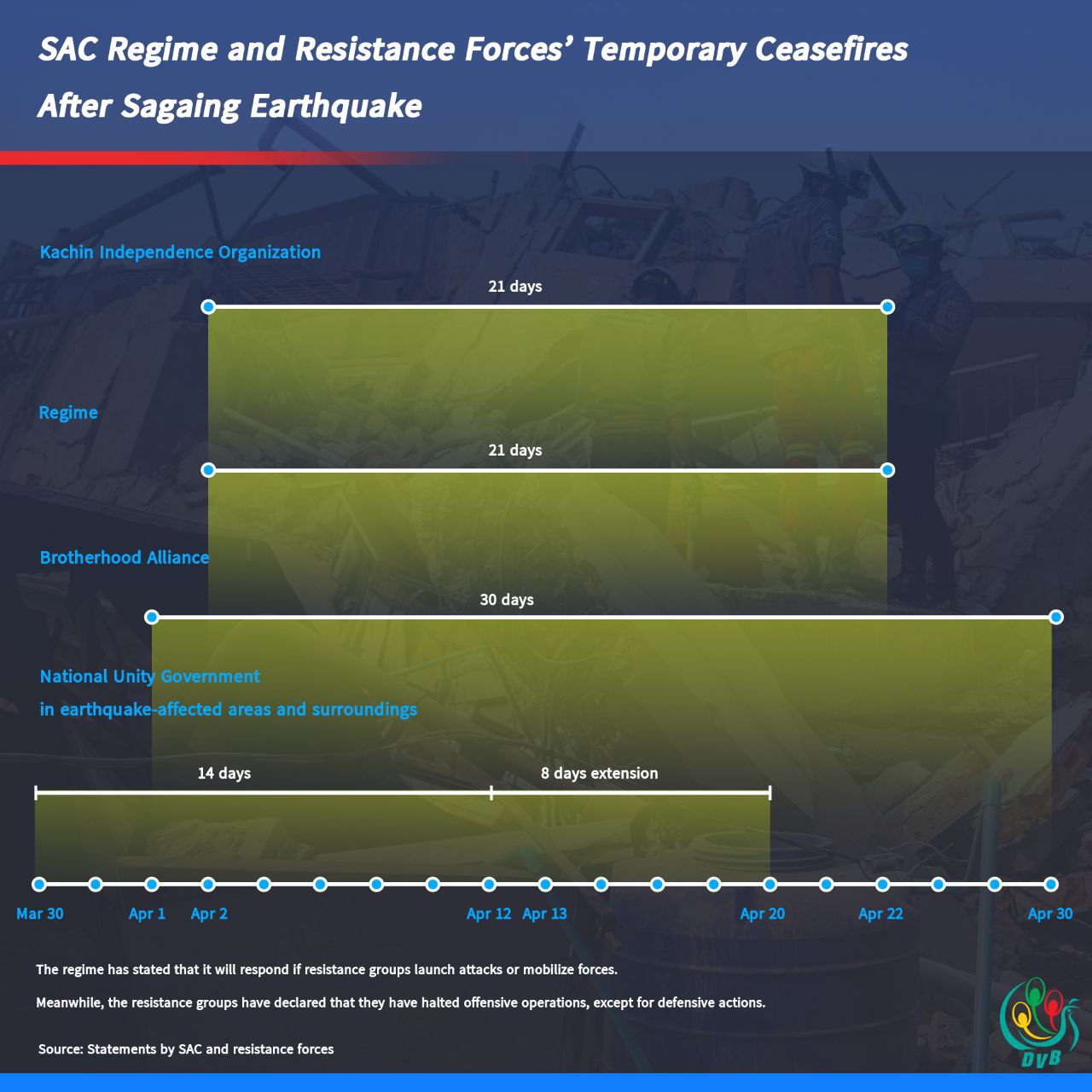 SAC Regime and Resistance Forces' Temporary Ceasefires After Sagaing Earthquake

Kachin Independence Organization

21 days

Regime

21 days

Brotherhood Alliance

30 days

National Unity Government in earthquake-affected areas and surroundings

14 days

8 days extension

Mar 30 Apr 1 Apr 2 Apr 12 Apr 13 Apr 20 Apr 22 Apr 30

The regime has stated that it will respond if resistance groups launch attacks or mobilize forces.

Meanwhile, the resistance groups have declared that they have halted offensive operations, except for defensive actions.

Source: Statements by SAC and resistance forces

DVB